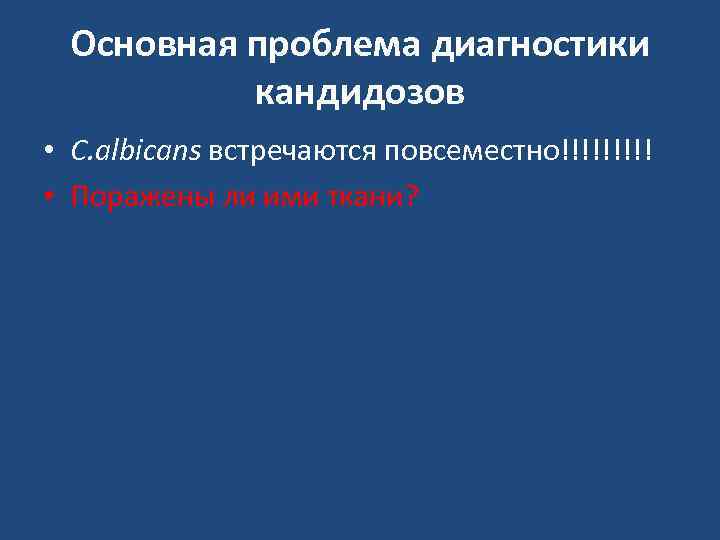 Основная проблема диагностики кандидозов

• C.albicans встречаются повсеместно!!!!!!!!!
• Поражены ли ими ткани?